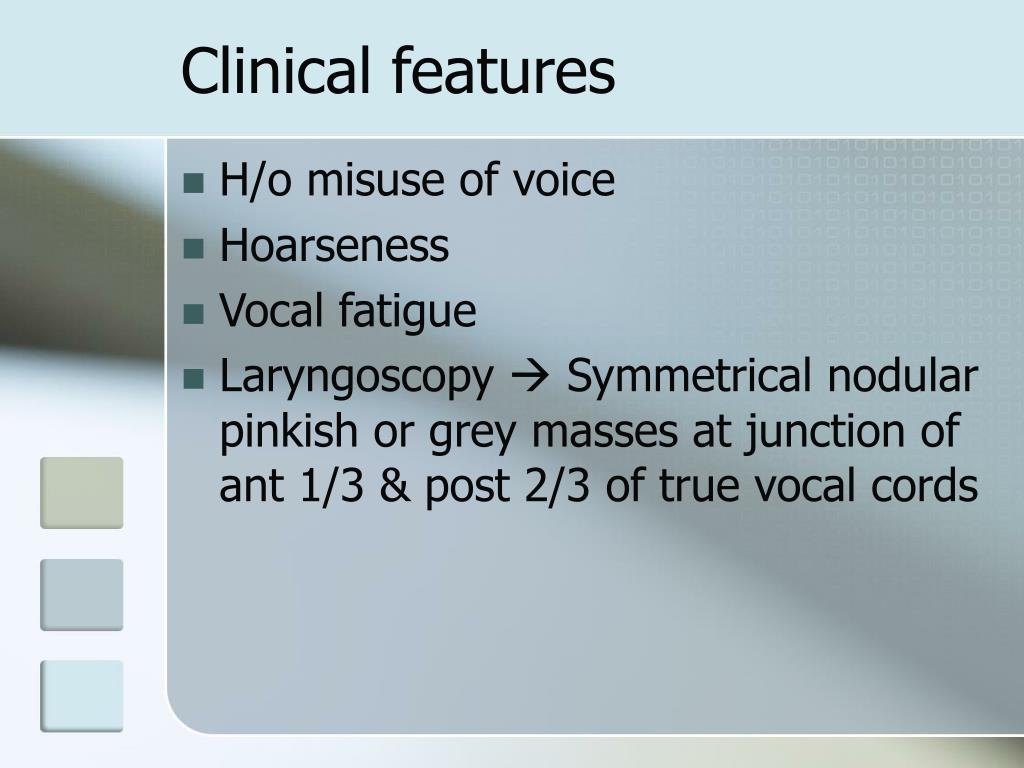 Clinical features

- H/o misuse of voice
- Hoarseness
- Vocal fatigue
- Laryngoscopy → Symmetrical nodular pinkish or grey masses at junction of ant 1/3 & post 2/3 of true vocal cords